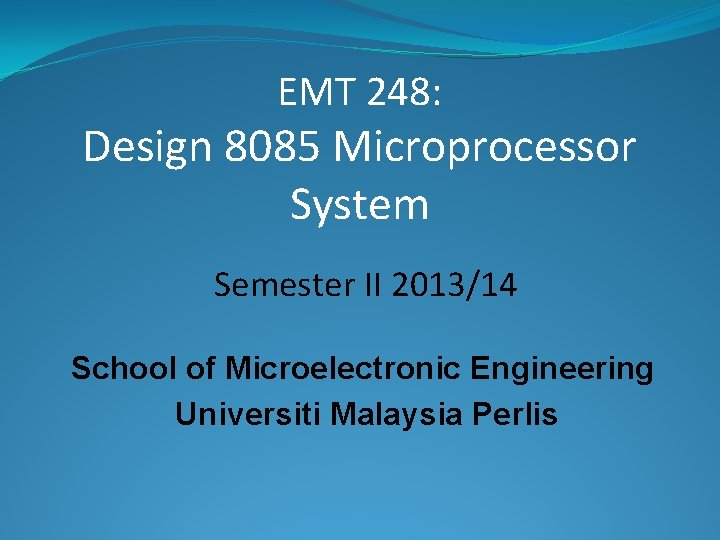 EMT 248:
Design 8085 Microprocessor System

Semester II 2013/14

School of Microelectronic Engineering
Universiti Malaysia Perlis